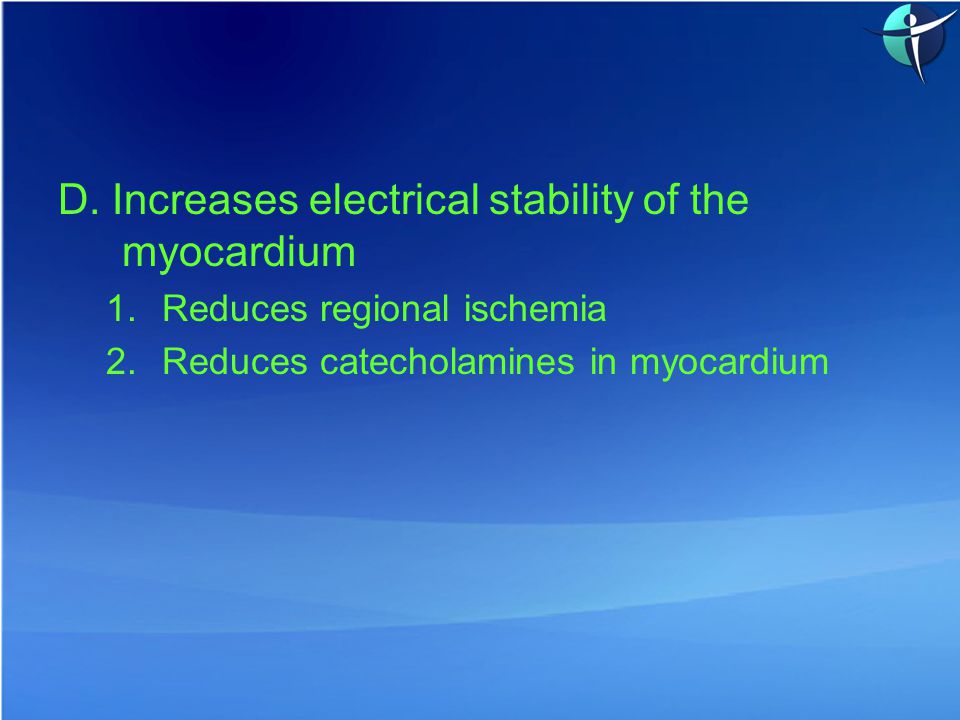 D. Increases electrical stability of the myocardium

1. Reduces regional ischemia
2. Reduces catecholamines in myocardium